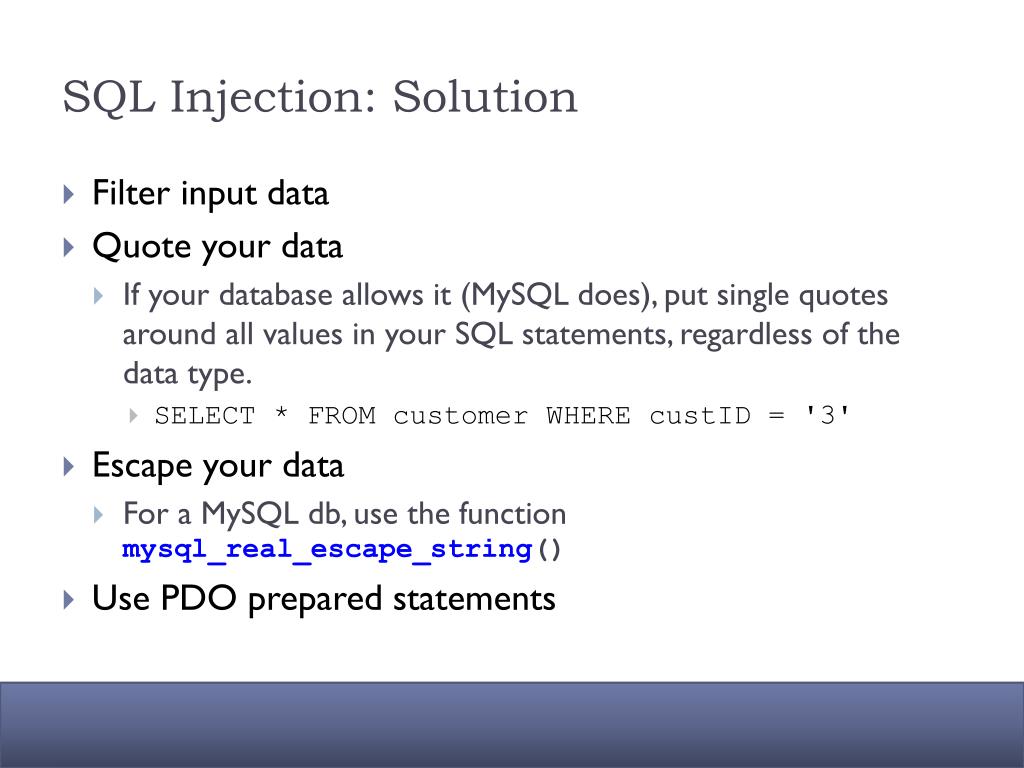 SQL Injection: Solution

Filter input data

Quote your data

If your database allows it (MySQL does), put single quotes around all values in your SQL statements, regardless of the data type.

SELECT * FROM customer WHERE custID = '3'

Escape your data

For a MySQL db, use the function mysql_real_escape_string()

Use PDO prepared statements